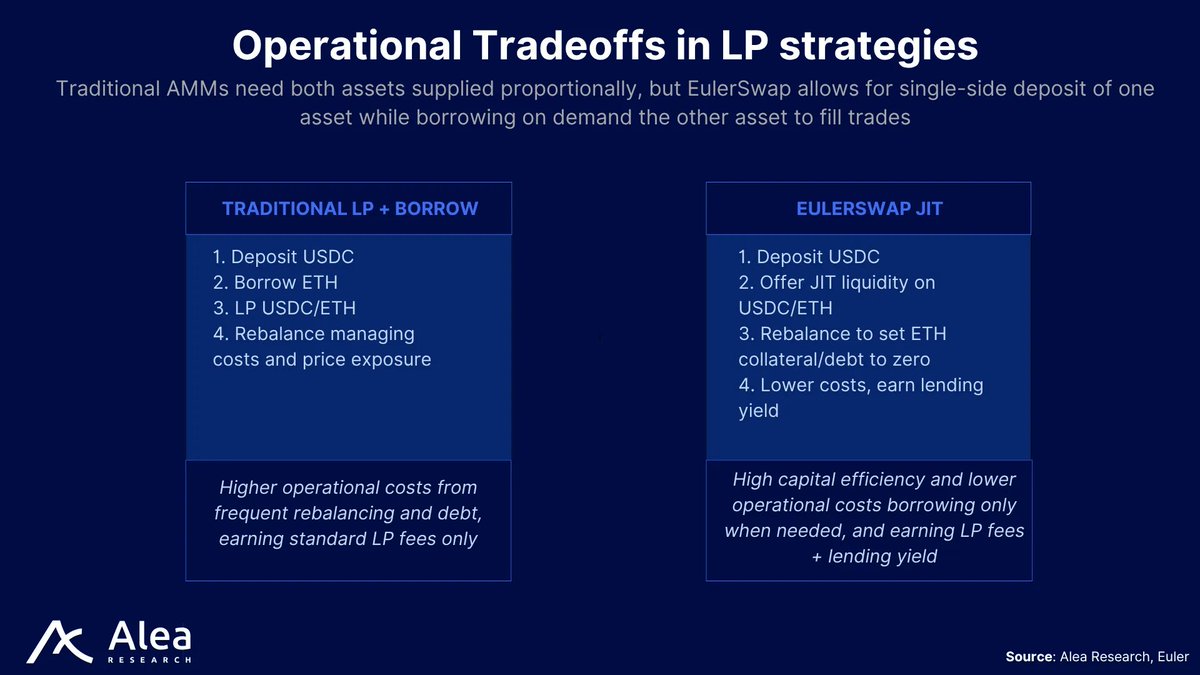 Operational Tradeoffs in LP strategies

Traditional AMMs need both assets supplied proportionally, but EulerSwap allows for single-side deposit of one asset while borrowing on demand the other asset to fill trades

TRADITIONAL LP + BORROW

1. Deposit USDC
2. Borrow ETH
3. LP USDC/ETH
4. Rebalance managing costs and price exposure

Higher operational costs from frequent rebalancing and debt, earning standard LP fees only

EULERSWAP JIT

1. Deposit USDC
2. Offer JIT liquidity on USDC/ETH
3. Rebalance to set ETH collateral/debt to zero
4. Lower costs, earn lending yield

High capital efficiency and lower operational costs borrowing only when needed, and earning LP fees + lending yield

Alea RESEARCH

Source: Alea Research, Euler